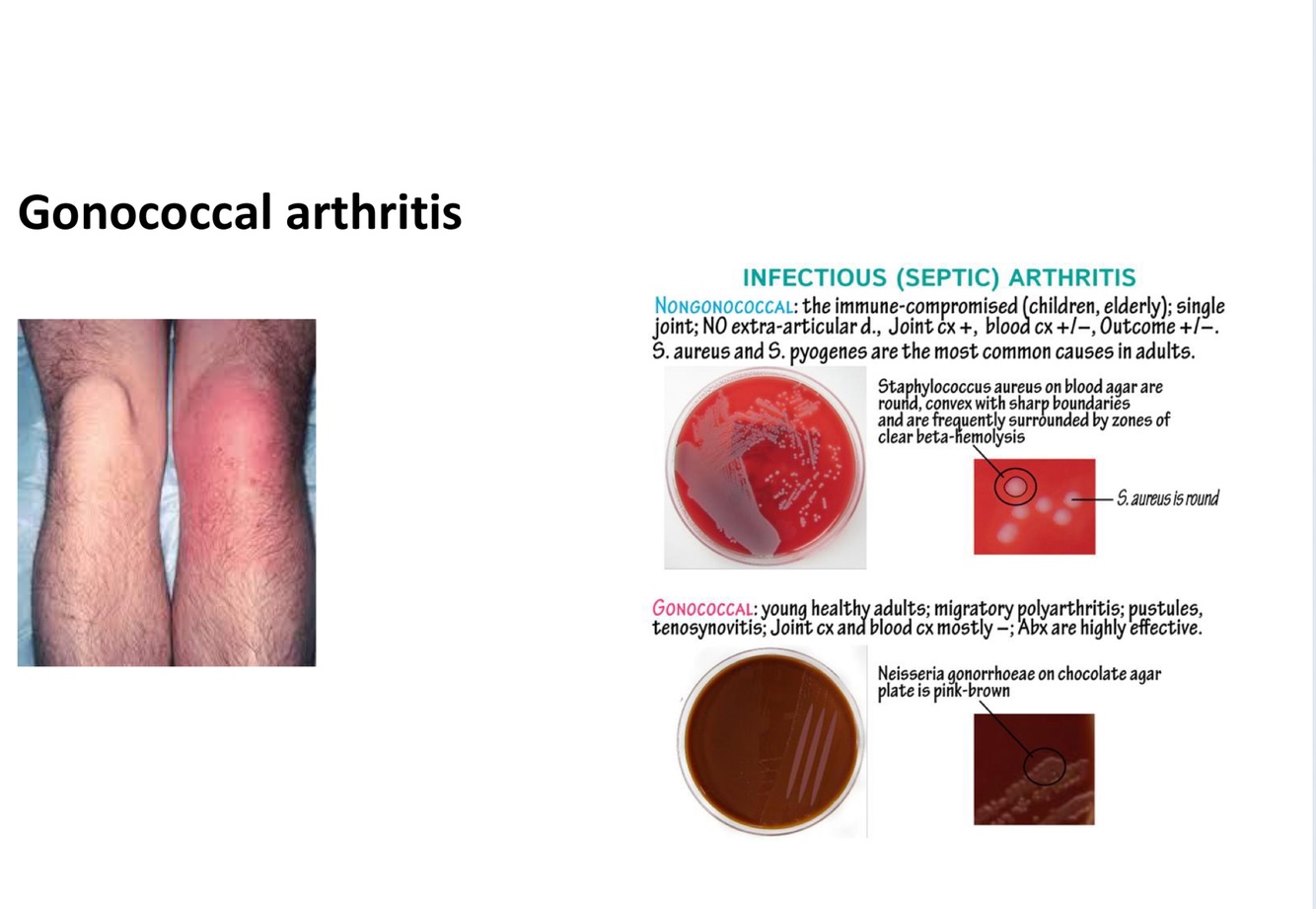 Gonococcal arthritis

INFECTIOUS (SEPTIC) ARTHRITIS

NONGONOCOCCAL: the immune-compromised (children, elderly); single joint; NO extra-articular d., Joint cx +, blood cx +/−, Outcome +/−. S. aureus and S. pyogenes are the most common causes in adults.

Staphylococcus aureus on blood agar are round, convex with sharp boundaries and are frequently surrounded by zones of clear beta-hemolysis

S. aureus is round

GONOCOCCAL: young healthy adults; migratory polyarthritis; pustules, tenosynovitis; Joint cx and blood cx mostly −; Abx are highly effective.

Neisseria gonorrhoeae on chocolate agar plate is pink-brown